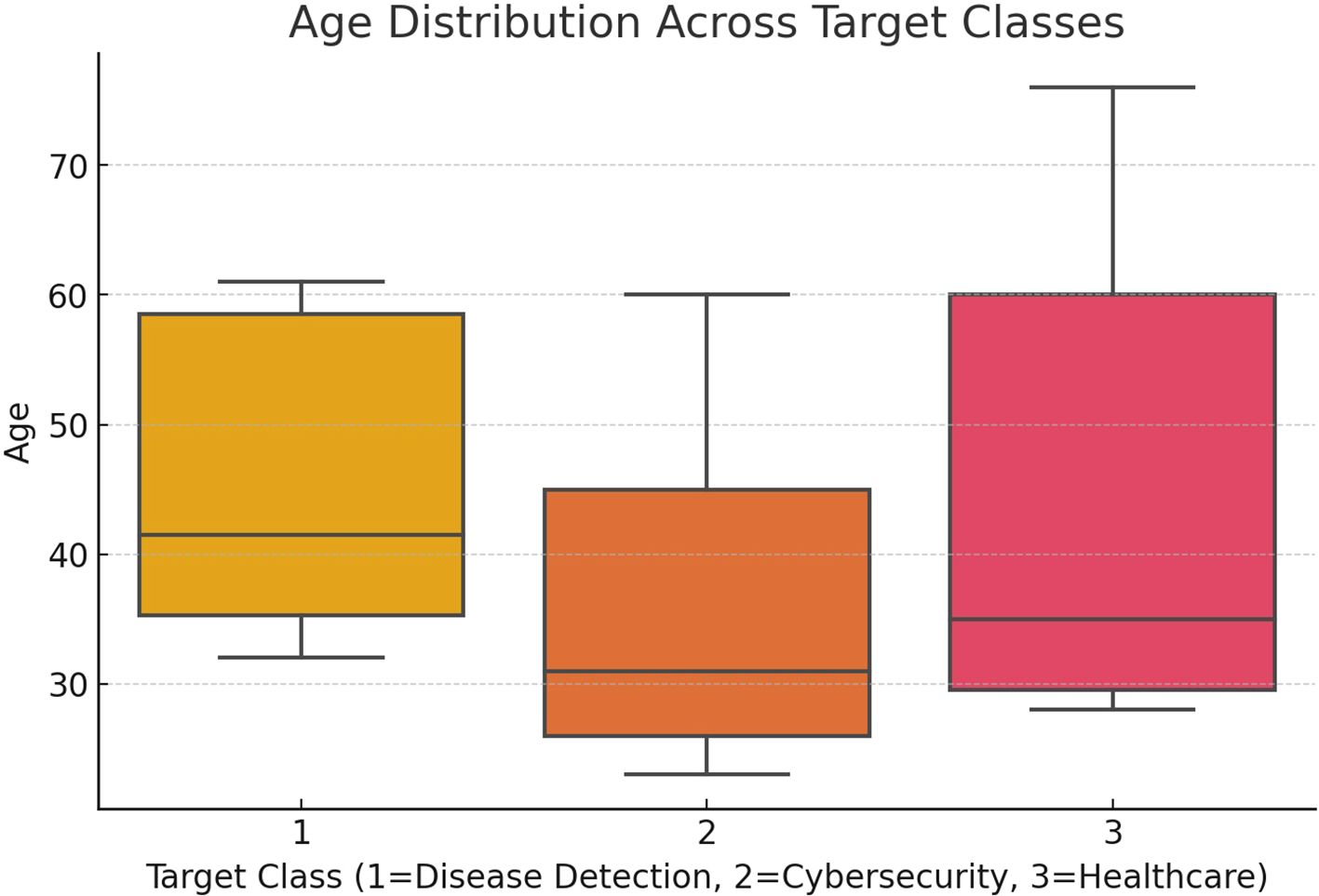 Age Distribution Across Target Classes

Age

70
60
50
40
30

1
2
3

Target Class (1=Disease Detection, 2=Cybersecurity, 3=Healthcare)